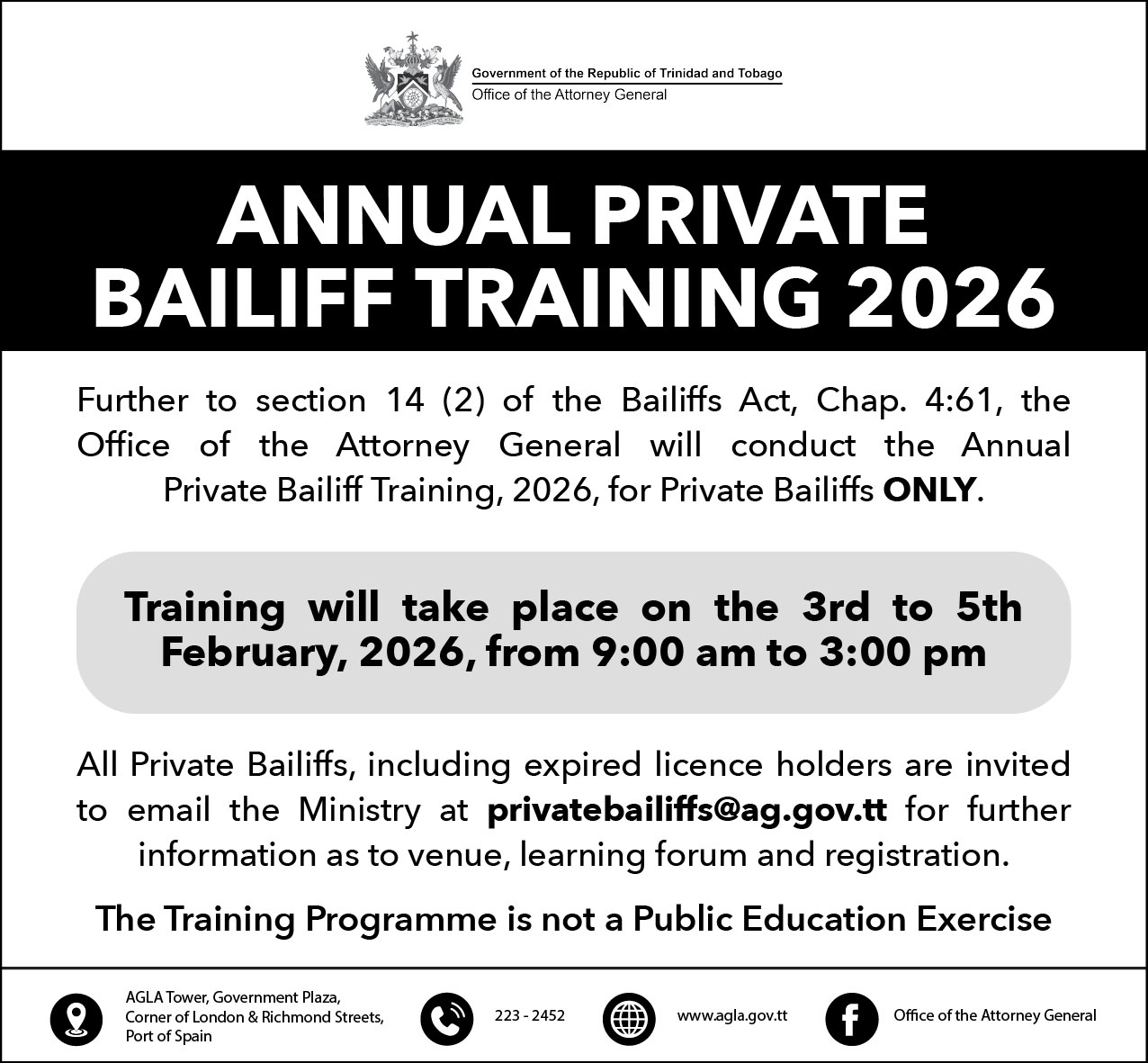 Government of the Republic of Trinidad and Tobago
Office of the Attorney General

ANNUAL PRIVATE BAILIFF TRAINING 2026

Further to section 14 (2) of the Bailiffs Act, Chap. 4:61, the Office of the Attorney General will conduct the Annual Private Bailiff Training, 2026, for Private Bailiffs ONLY.

Training will take place on the 3rd to 5th February, 2026, from 9:00 am to 3:00 pm

All Private Bailiffs, including expired licence holders are invited to email the Ministry at privatebailiffs@ag.gov.tt for further information as to venue, learning forum and registration.

The Training Programme is not a Public Education Exercise

AGLA Tower, Government Plaza, Corner of London & Richmond Streets, Port of Spain

223 - 2452

www.agla.gov.tt

Office of the Attorney General